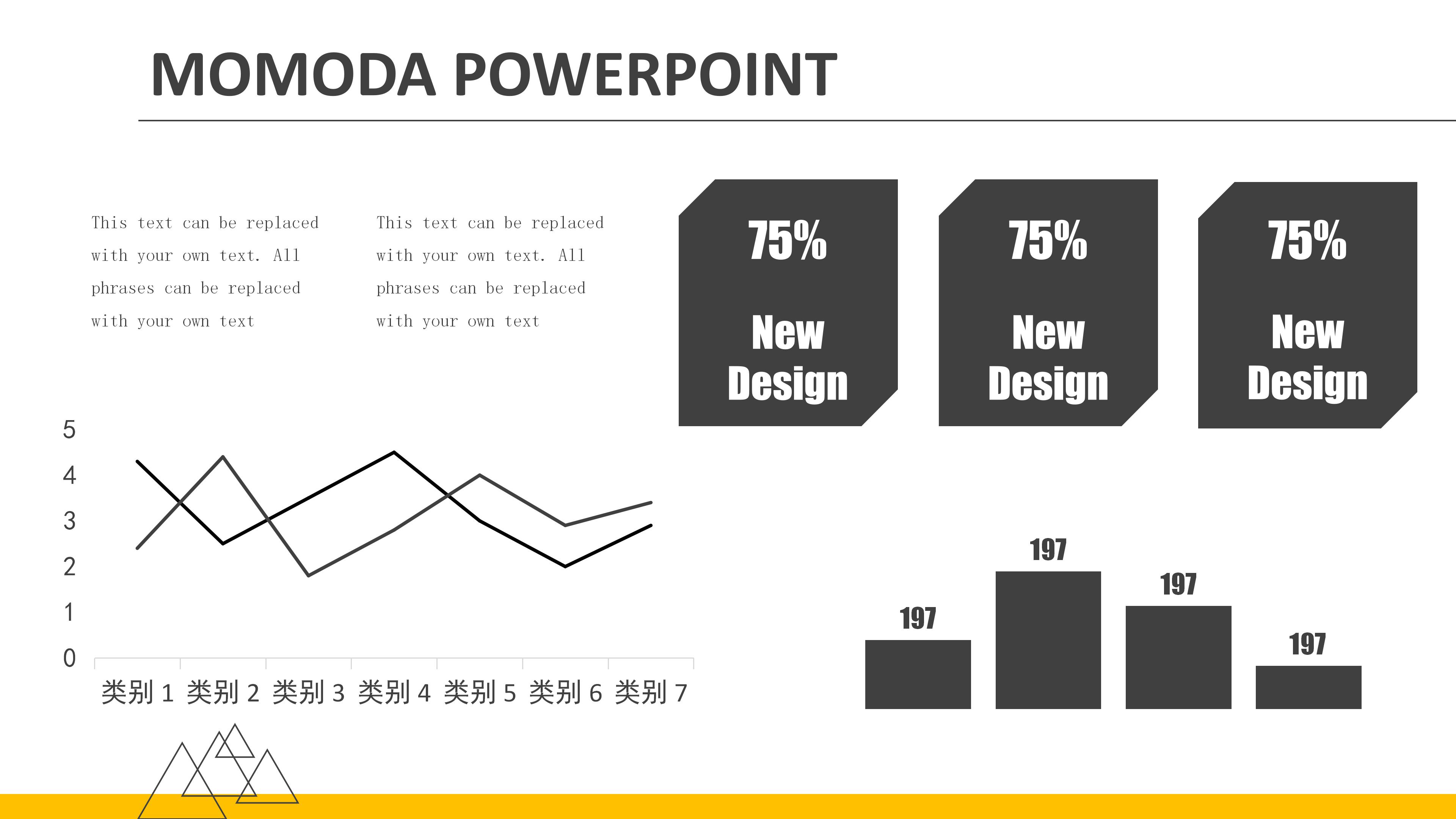 MOMODA POWERPOINT

This text can be replaced with your own text. All phrases can be replaced with your own text

This text can be replaced with your own text. All phrases can be replaced with your own text

75%

New Design

75%

New Design

75%

New Design

5
4
3
2
1
0

类别 1 类别 2 类别 3 类别 4 类别 5 类别 6 类别 7

197
197
197
197